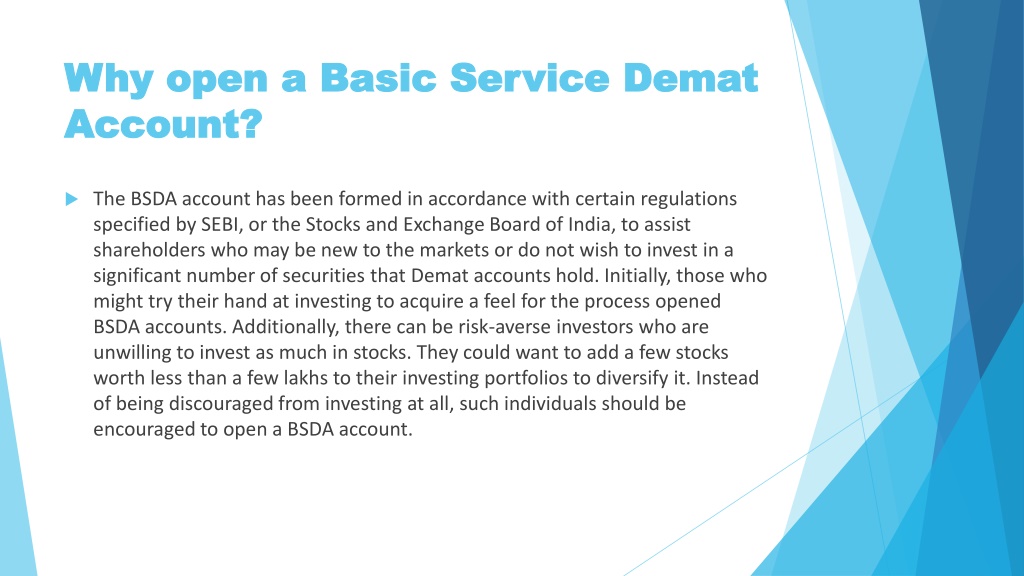 Why open a Basic Service Demat Account?

The BSDA account has been formed in accordance with certain regulations specified by SEBI, or the Stocks and Exchange Board of India, to assist shareholders who may be new to the markets or do not wish to invest in a significant number of securities that Demat accounts hold. Initially, those who might try their hand at investing to acquire a feel for the process opened BSDA accounts. Additionally, there can be risk-averse investors who are unwilling to invest as much in stocks. They could want to add a few stocks worth less than a few lakhs to their investing portfolios to diversify it. Instead of being discouraged from investing at all, such individuals should be encouraged to open a BSDA account.